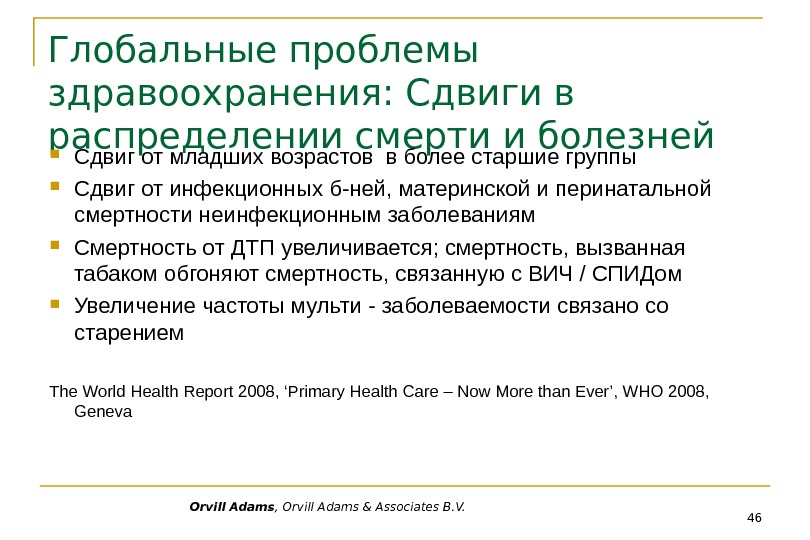 Глобальные проблемы здравоохранения: Сдвиги в распределении смерти и болезней

Сдвиг от младших возрастов  в более старшие группы

Сдвиг от инфекционных б-ней, материнской и перинатальной смертности неинфекционным заболеваниям

Смертность от ДТП увеличивается; смертность, вызванная табаком обгоняют смертность, связанную с ВИЧ / СПИДом

Увеличение частоты мульти - заболеваемости связано со старением

The World Health Report 2008, ‘Primary Health Care – Now More than Ever’, WHO 2008, Geneva

Orvill Adams, Orvill Adams & Associates B.V.

46